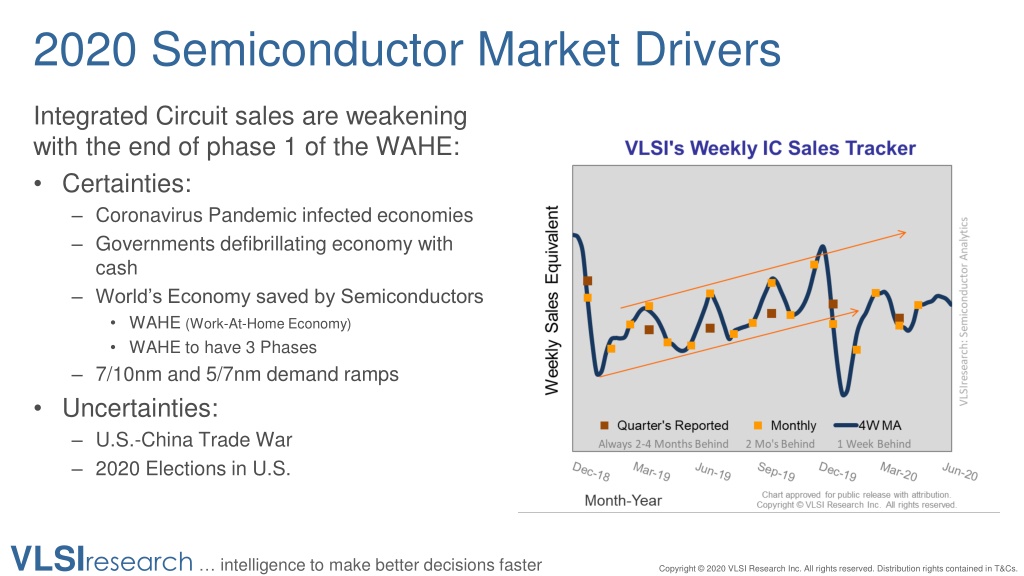 2020 Semiconductor Market Drivers

Integrated Circuit sales are weakening with the end of phase 1 of the WAHE:

• Certainties:
– Coronavirus Pandemic infected economies
– Governments defibrillating economy with cash
– World's Economy saved by Semiconductors
• WAHE (Work-At-Home Economy)
• WAHE to have 3 Phases
– 7/10nm and 5/7nm demand ramps
• Uncertainties:
– U.S.-China Trade War
– 2020 Elections in U.S.

VLSI's Weekly IC Sales Tracker

Weekly Sales Equivalent

VLSIresearch: Semiconductor Analytics

Quarter's Reported
Always 2-4 Months Behind
Monthly
2 Mo's Behind
4W MA
1 Week Behind

Dec-18 Mar-19 Jun-19 Sep-19 Dec-19 Mar-20 Jun-20

Month-Year

Chart approved for public release with attribution.
Copyright © VLSI Research Inc. All rights reserved.

VLSIresearch ... intelligence to make better decisions faster

Copyright © 2020 VLSI Research Inc. All rights reserved. Distribution rights contained in T&Cs.